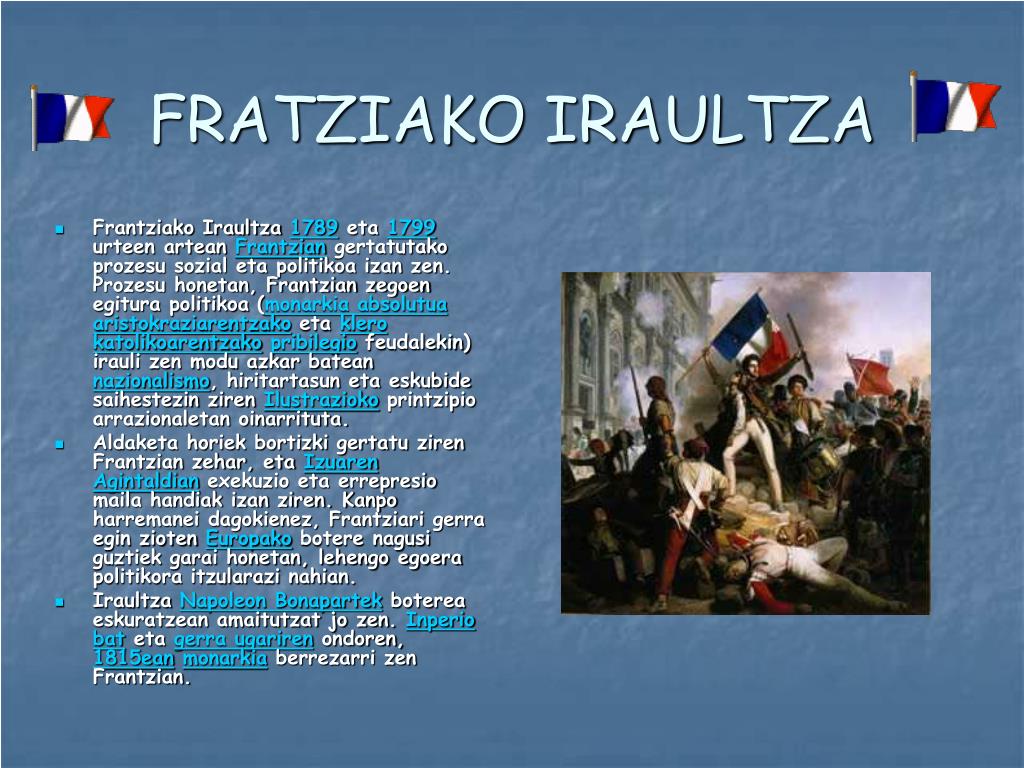 FRATZIAKO IRAULTZA

Frantziako Iraultza 1789 eta 1799 urteen artean Frantzian gertatutako prozesu sozial eta politikoa izan zen. Prozesu honetan, Frantzian zegoen egitura politikoa (monarkia absolutua aristokraziarentzako eta klero katolikoarentzako pribilegio feudalekin) irauli zen modu azkar batean nazionalismo, hiritartasun eta eskubide saihestezin ziren Ilustrazioko printzipio arrazionaletan oinarrituta.

Aldaketa horiek bortizki gertatu ziren Frantzian zehar, eta Izuaren Agintaldian exekuzio eta errepresio maila handiak izan ziren. Kanpo harremanei dagokienez, Frantziari gerra egin zioten Europako botere nagusi guztiek garai honetan, lehengo egoera politikora itzularazi nahian.

Iraultza Napoleon Bonapartek boterea eskuratzean amaitutzat jo zen. Inperio bat eta gerra ugariren ondoren, 1815ean monarkia berrezarri zen Frantzian.